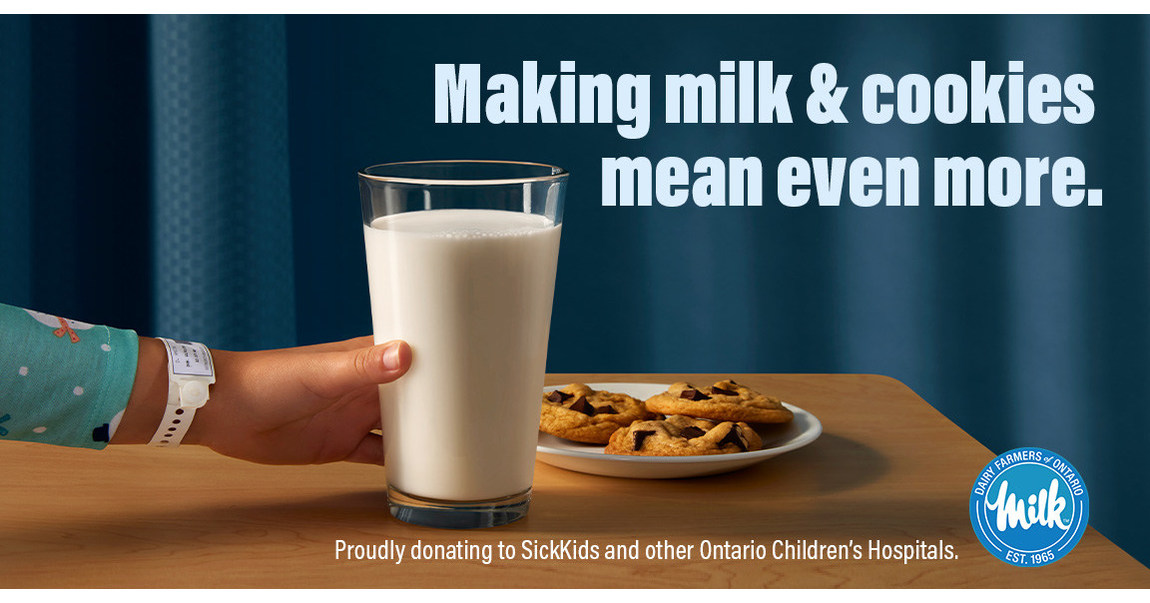 Making milk & cookies mean even more.

Proudly donating to SickKids and other Ontario Children's Hospitals.

DAIRY FARMERS of ONTARIO
Milk
EST. 1965